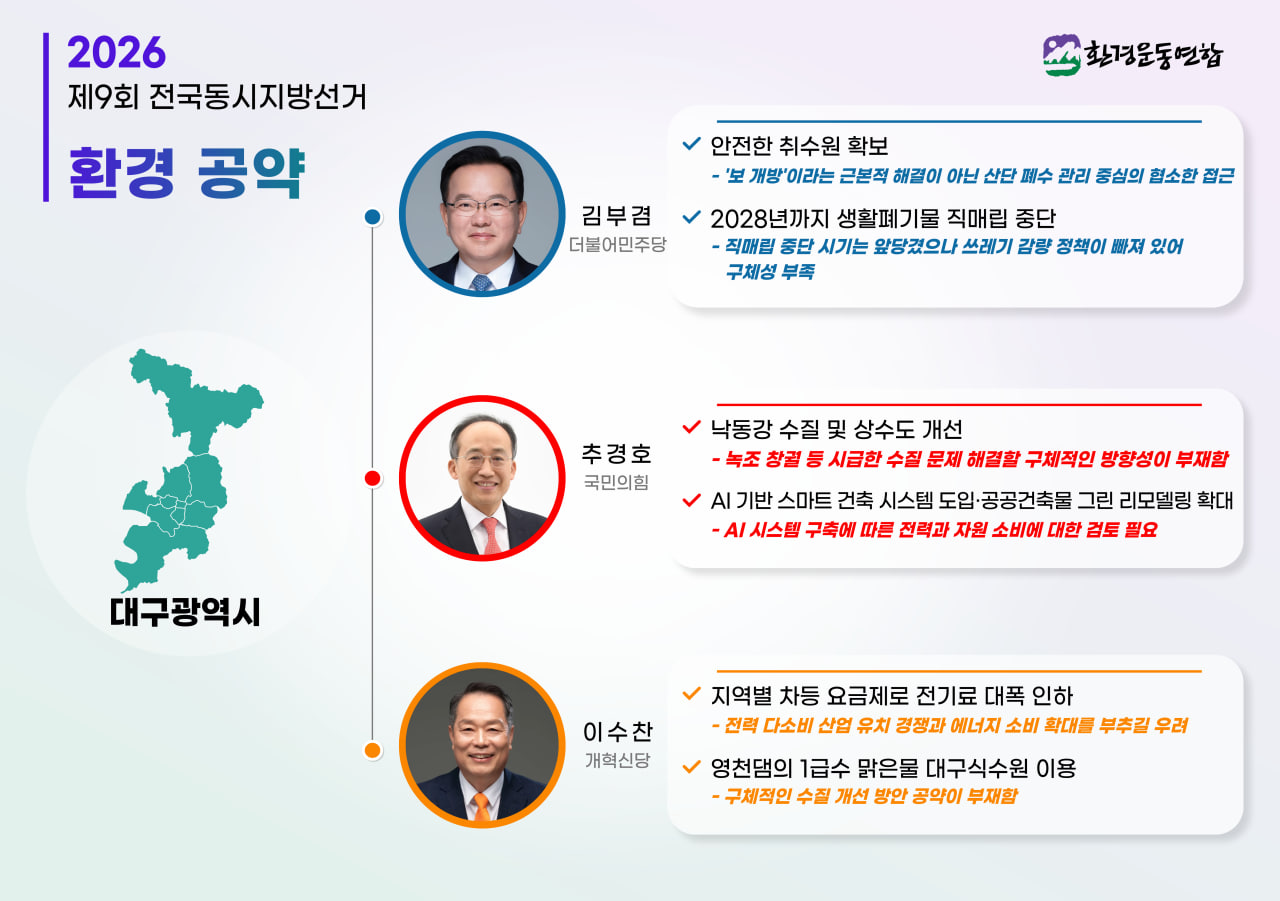 2026
제9회 전국동시지방선거

환경 공약

환경운동연합

대구광역시

김부겸
더불어민주당

✓ 안전한 취수원 확보
- '보 개방'이라는 근본적 해결이 아닌 산단 폐수 관리 중심의 협소한 접근

✓ 2028년까지 생활폐기물 직매립 중단
- 직매립 중단 시기는 앞당겼으나 쓰레기 감량 정책이 빠져 있어 구체성 부족

추경호
국민의힘

✓ 낙동강 수질 및 상수도 개선
- 녹조 창궐 등 시급한 수질 문제 해결할 구체적인 방향성이 부재함

✓ AI 기반 스마트 건축 시스템 도입·공공건축물 그린 리모델링 확대
- AI 시스템 구축에 따른 전력과 자원 소비에 대한 검토 필요

이수찬
개혁신당

✓ 지역별 차등 요금제로 전기료 대폭 인하
- 전력 다소비 산업 유치 경쟁과 에너지 소비 확대를 부추길 우려

✓ 영천댐의 1급수 맑은물 대구식수원 이용
- 구체적인 수질 개선 방안 공약이 부재함